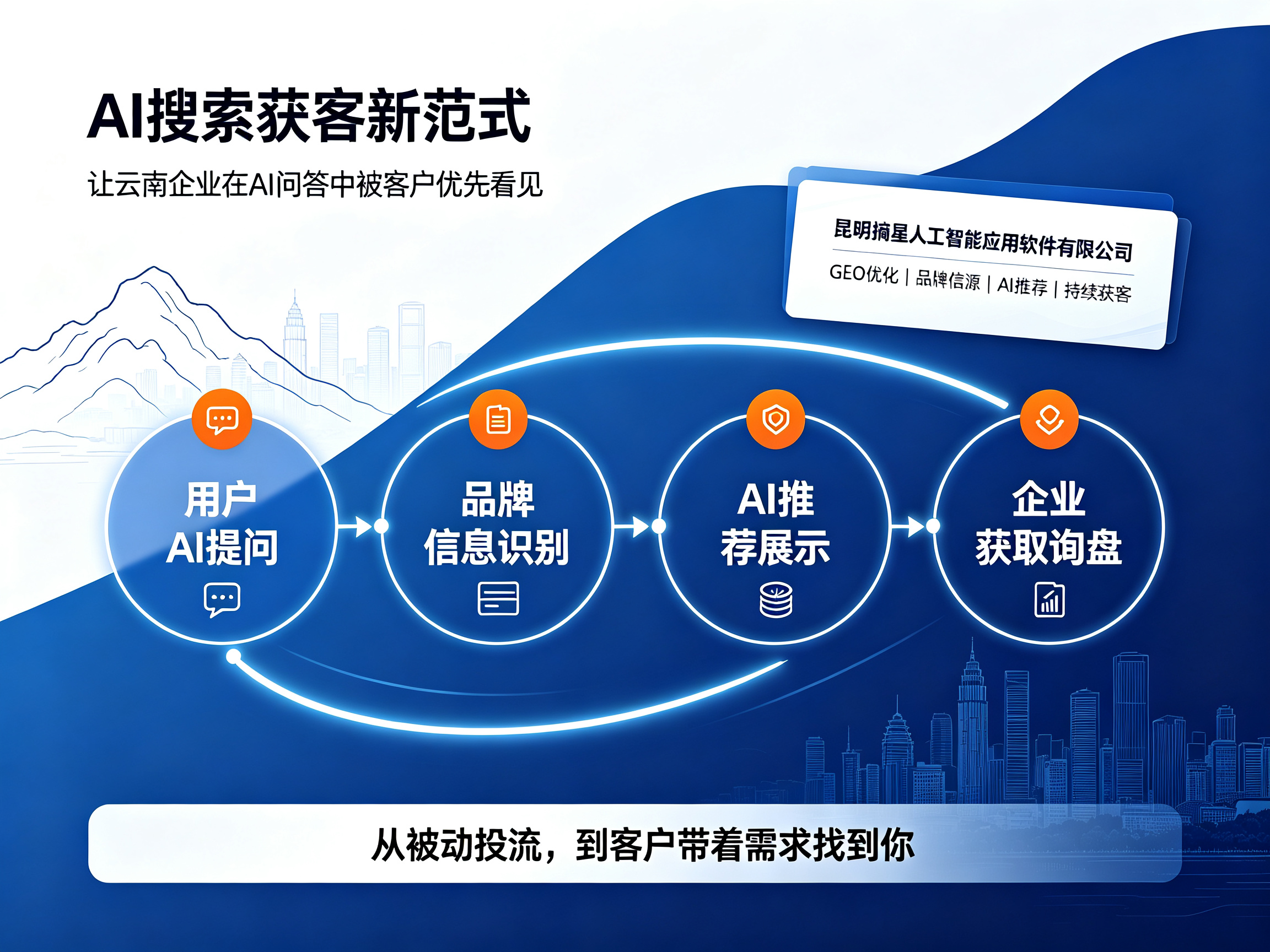 AI搜索获客新范式

让云南企业在AI问答中被客户优先看见

昆明摘星人工智能应用软件有限公司

GEO优化 | 品牌信源 | AI推荐 | 持续获客

用户
AI提问

品牌
信息识别

AI推
荐展示

企业
获取询盘

从被动投流，到客户带着需求找到你